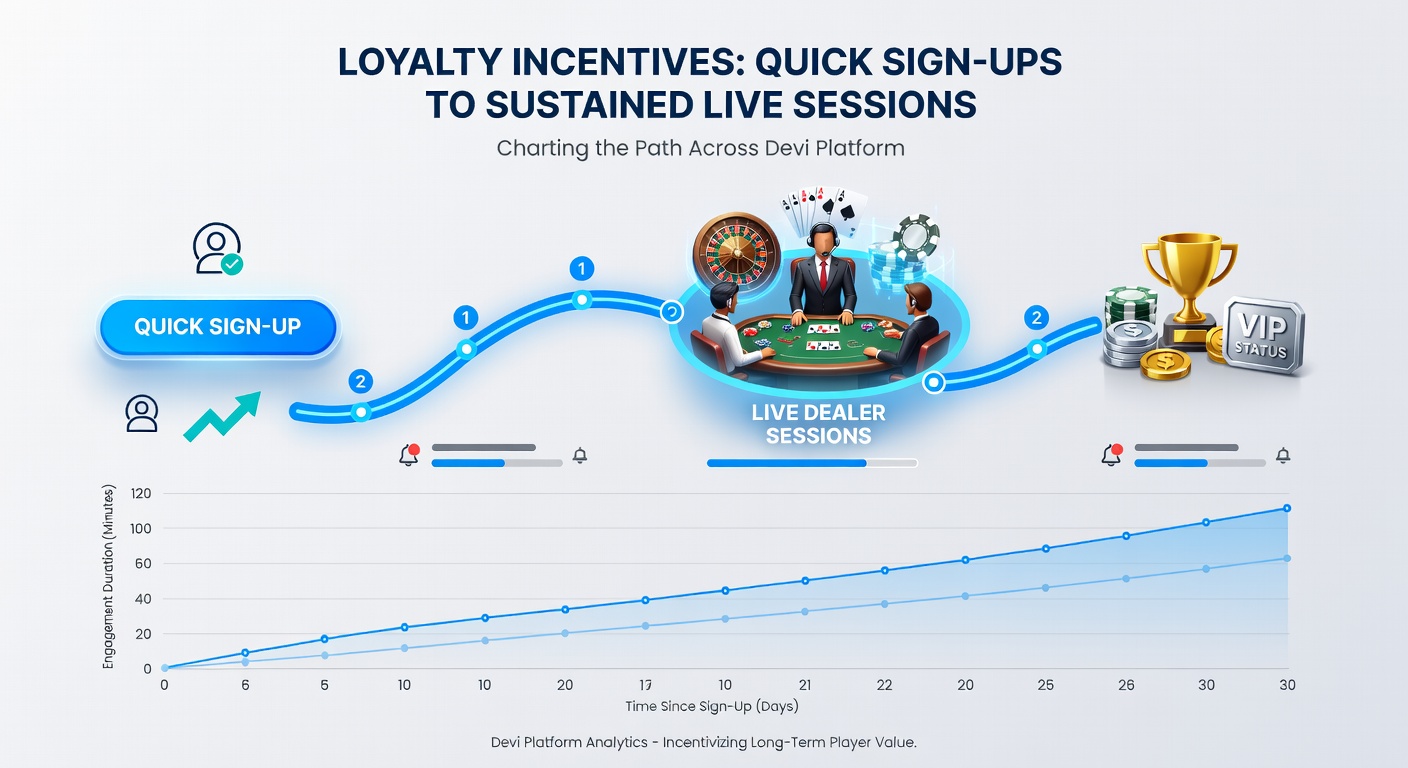 LOYALTY INCENTIVES: QUICK SIGN-UPS TO SUSTAINED LIVE SESSIONS

Charting the Path Across Devi Platform

QUICK SIGN-UP

2

1

1

2

LIVE DEALER SESSIONS

VIP STATUS

Engagement Duration (Minutes)

120
100
60
40
20
0

0 6 5 10 10 20 17 10 21 22 20 25 26 30 30

Time Since Sign-Up (Days)

Devi Platform Analytics - Incentivizing Long-Term Player Value.